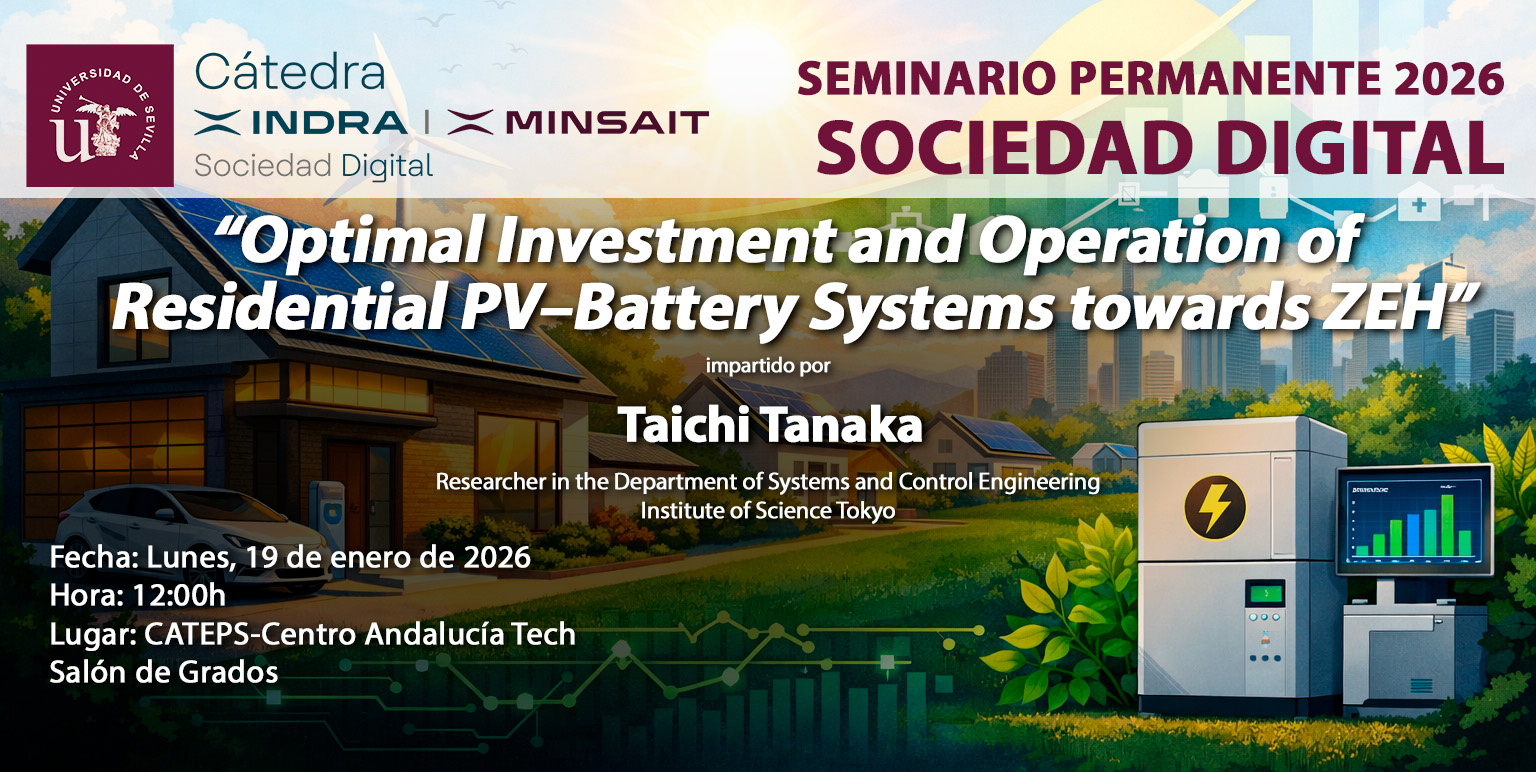 UNIVERSIDAD DE SEVILLA

Cátedra
INDRA | MINSAIT
Sociedad Digital

SEMINARIO PERMANENTE 2026
SOCIEDAD DIGITAL

“Optimal Investment and Operation of Residential PV–Battery Systems towards ZEH”

impartido por

Taichi Tanaka

Researcher in the Department of Systems and Control Engineering
Institute of Science Tokyo

Fecha: Lunes, 19 de enero de 2026
Hora: 12:00h
Lugar: CATEPS-Centro Andalucía Tech
Salón de Grados